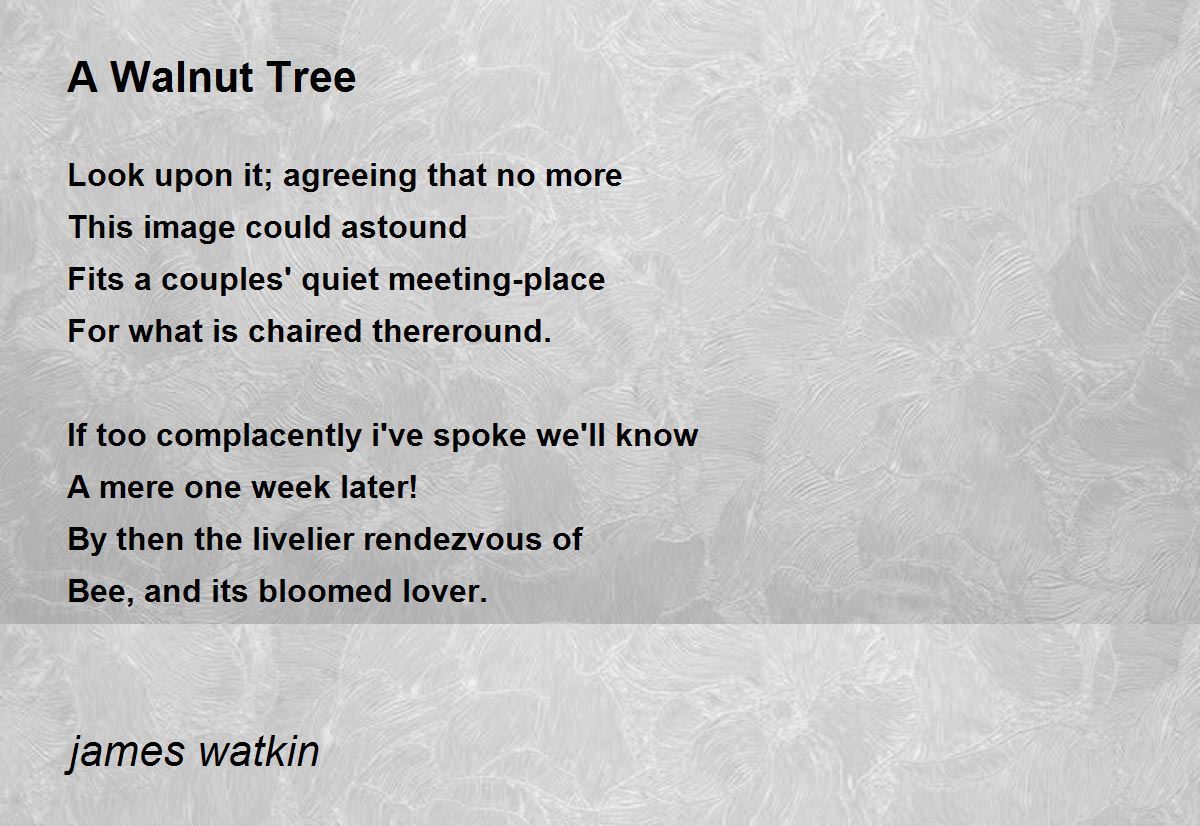 A Walnut Tree

Look upon it; agreeing that no more
This image could astound
Fits a couples' quiet meeting-place
For what is chaired thereround.

If too complacently i've spoke we'll know
A mere one week later!
By then the livelier rendezvous of
Bee, and its bloomed lover.

james watkin